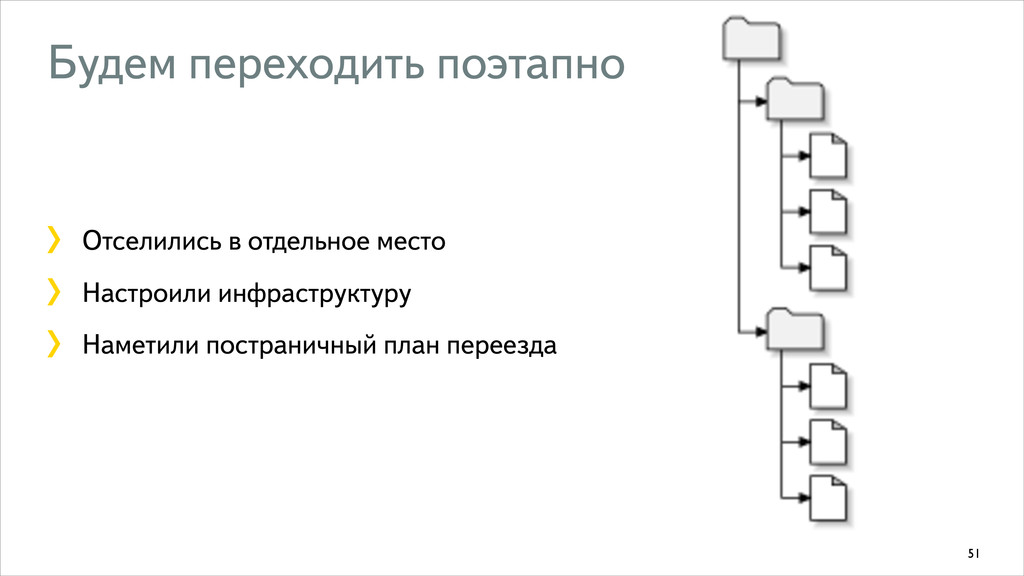 Будем переходить поэтапно

❯ Отселились в отдельное место

❯ Настроили инфраструктуру

❯ Наметили постраничный план переезда

51